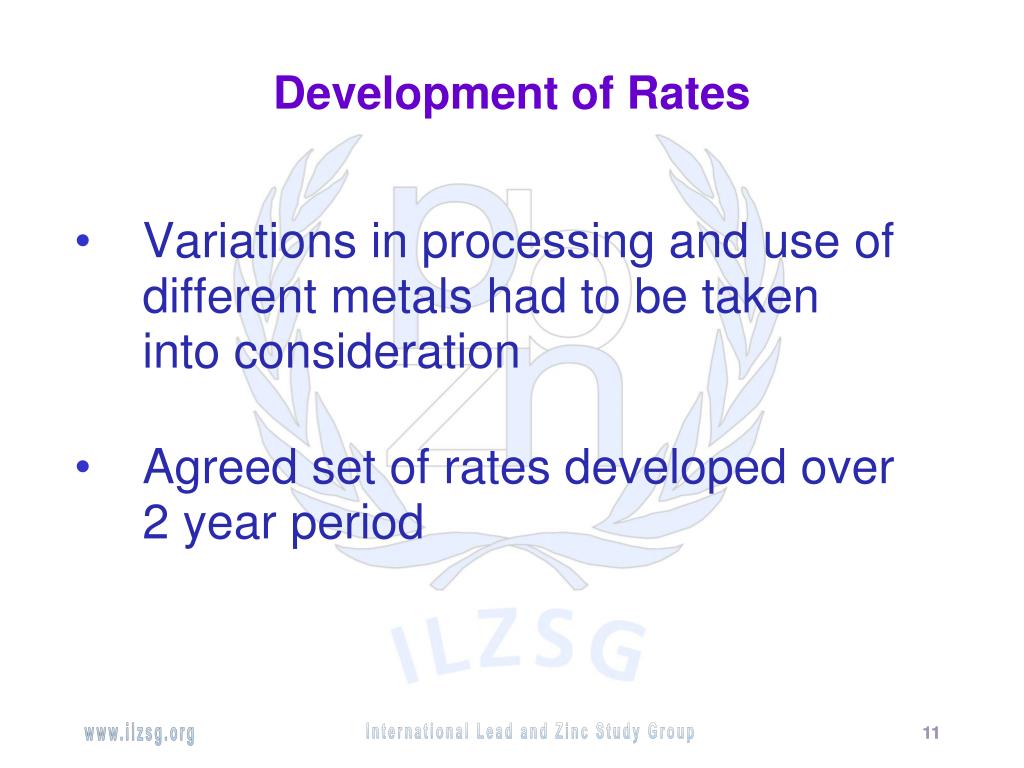 Development of Rates

• Variations in processing and use of different metals had to be taken into consideration

• Agreed set of rates developed over 2 year period

Pb
Zn
ILZSG

www.ilzsg.org International Lead and Zinc Study Group 11